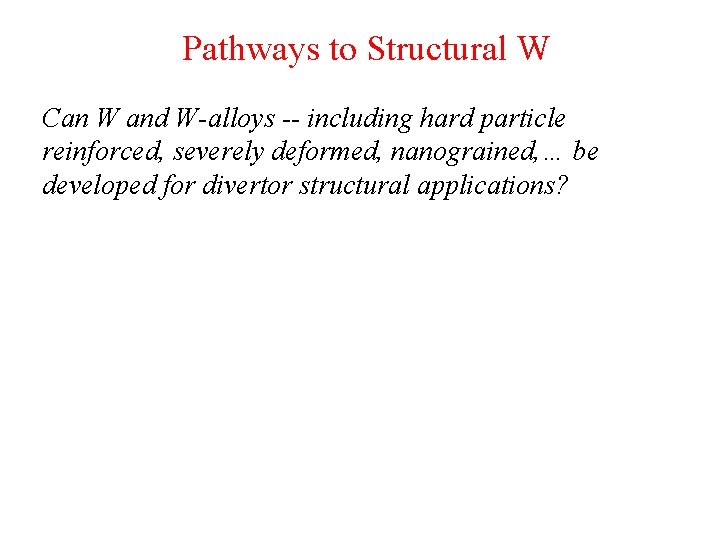 Pathways to Structural W

Can W and W-alloys -- including hard particle reinforced, severely deformed, nanograined,… be developed for divertor structural applications?